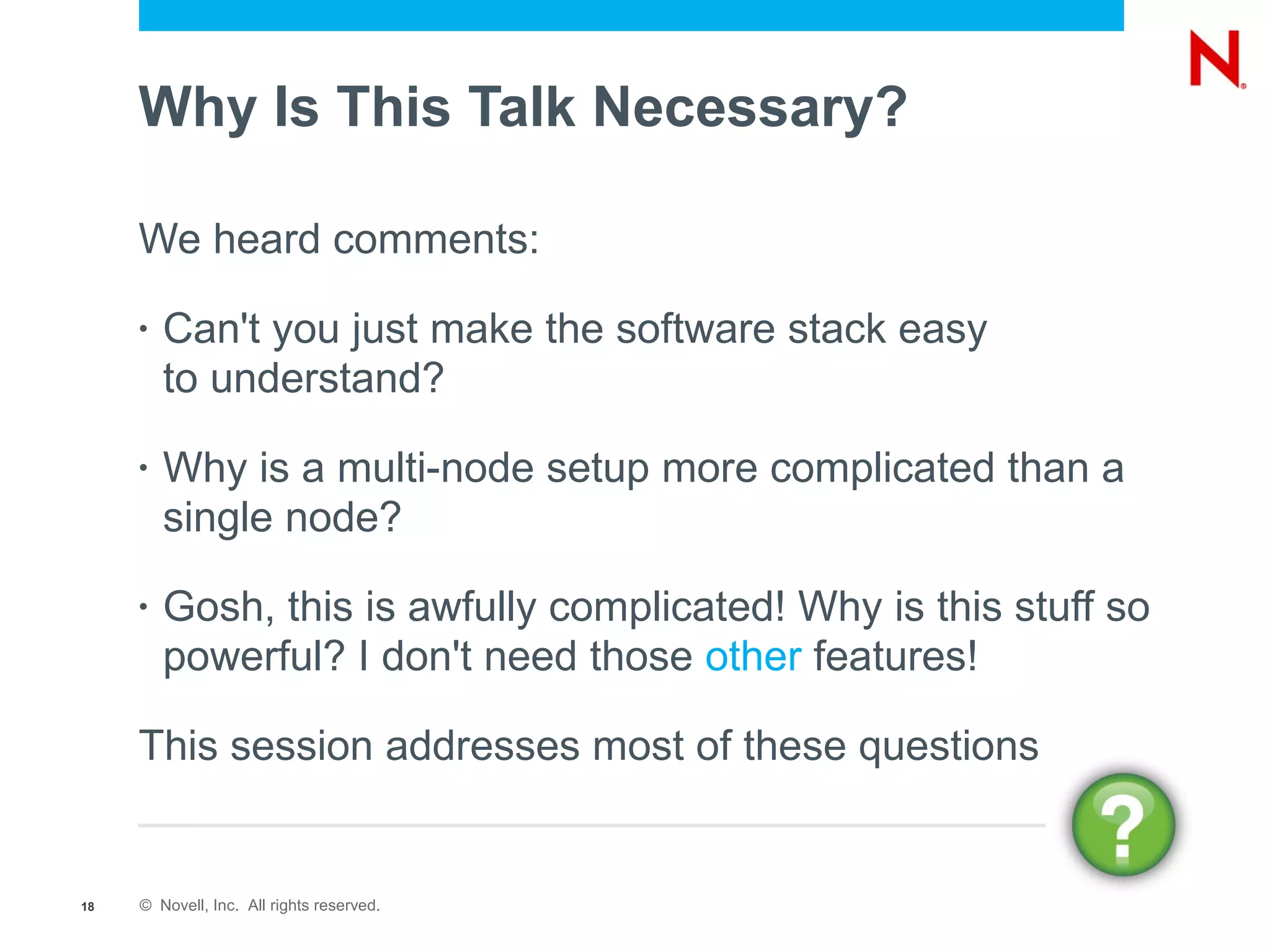 N

Why Is This Talk Necessary?

We heard comments:

• Can't you just make the software stack easy to understand?

• Why is a multi-node setup more complicated than a single node?

• Gosh, this is awfully complicated! Why is this stuff so powerful? I don't need those other features!

This session addresses most of these questions

?

18 © Novell, Inc. All rights reserved.